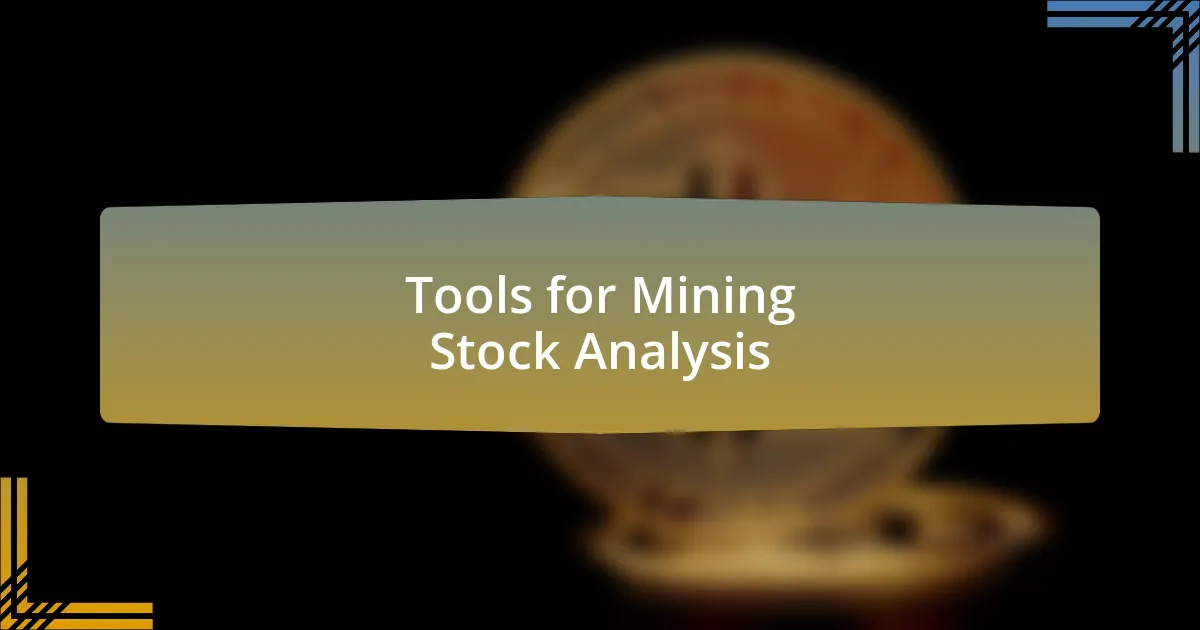 Tools for Mining Stock Analysis